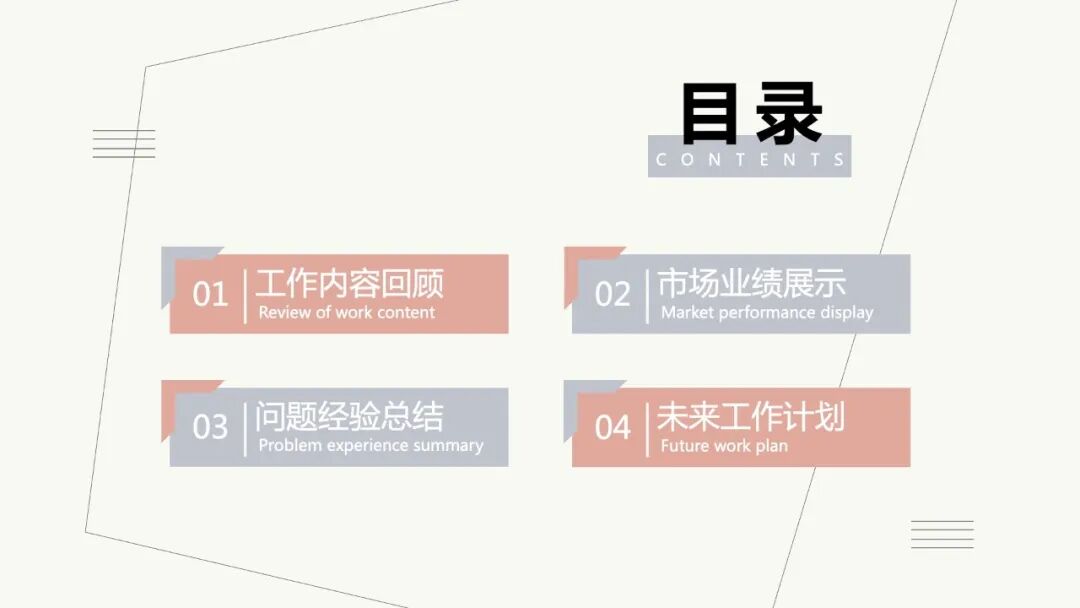 目录
CONTENTS

01 工作内容回顾
Review of work content

02 市场业绩展示
Market performance display

03 问题经验总结
Problem experience summary

04 未来工作计划
Future work plan